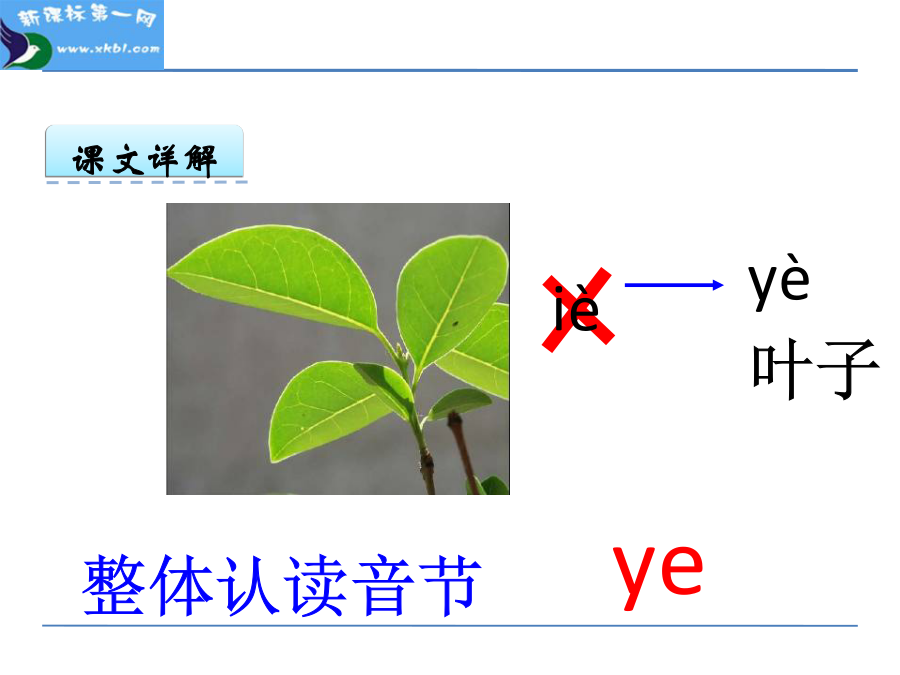 新课标第一网
www.xkb1.com

课文详解

iè

yè
叶子

整体认读音节

ye